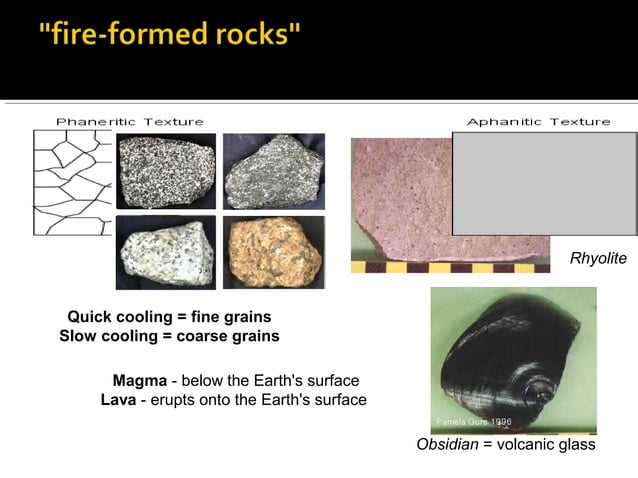 "fire-formed rocks"

Phaneritic Texture

Aphanitic Texture

Rhyolite

Quick cooling = fine grains
Slow cooling = coarse grains

Magma - below the Earth's surface
Lava - erupts onto the Earth's surface

Pamela Gore 1996

Obsidian = volcanic glass